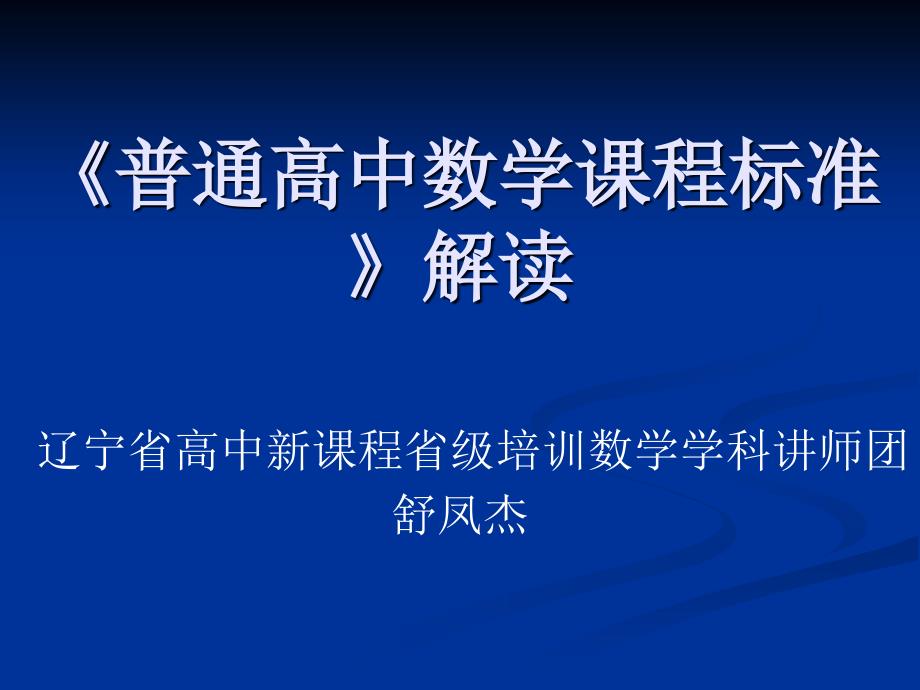 《普通高中数学课程标准》解读

辽宁省高中新课程省级培训数学学科讲师团
舒凤杰